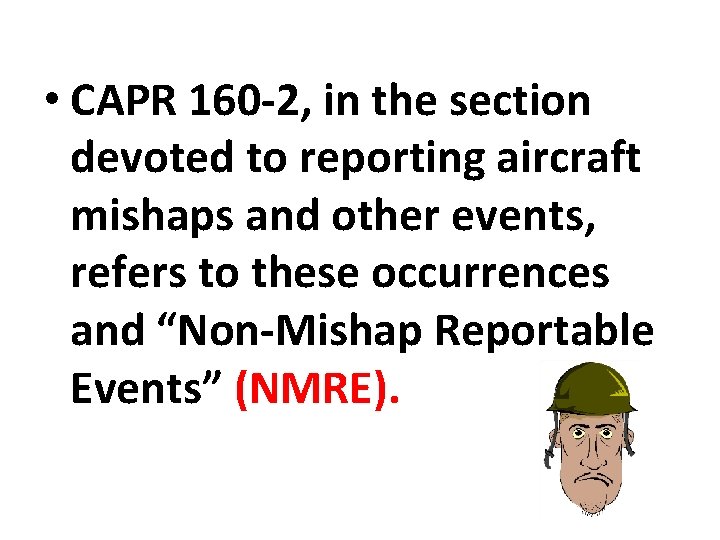 • CAPR 160-2, in the section devoted to reporting aircraft mishaps and other events, refers to these occurrences and “Non-Mishap Reportable Events” (NMRE).